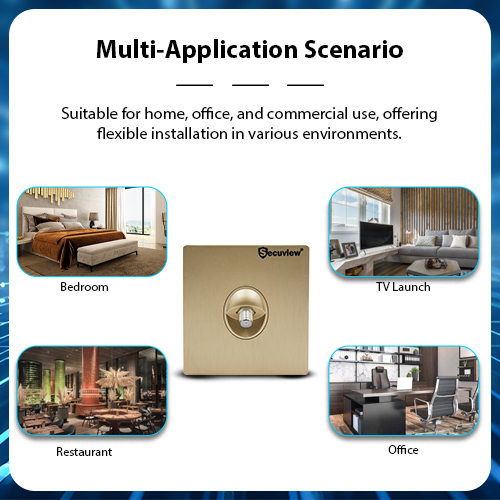 Multi-Application Scenario

Suitable for home, office, and commercial use, offering flexible installation in various environments.

Bedroom

Secuview

TV Launch

Restaurant

Office